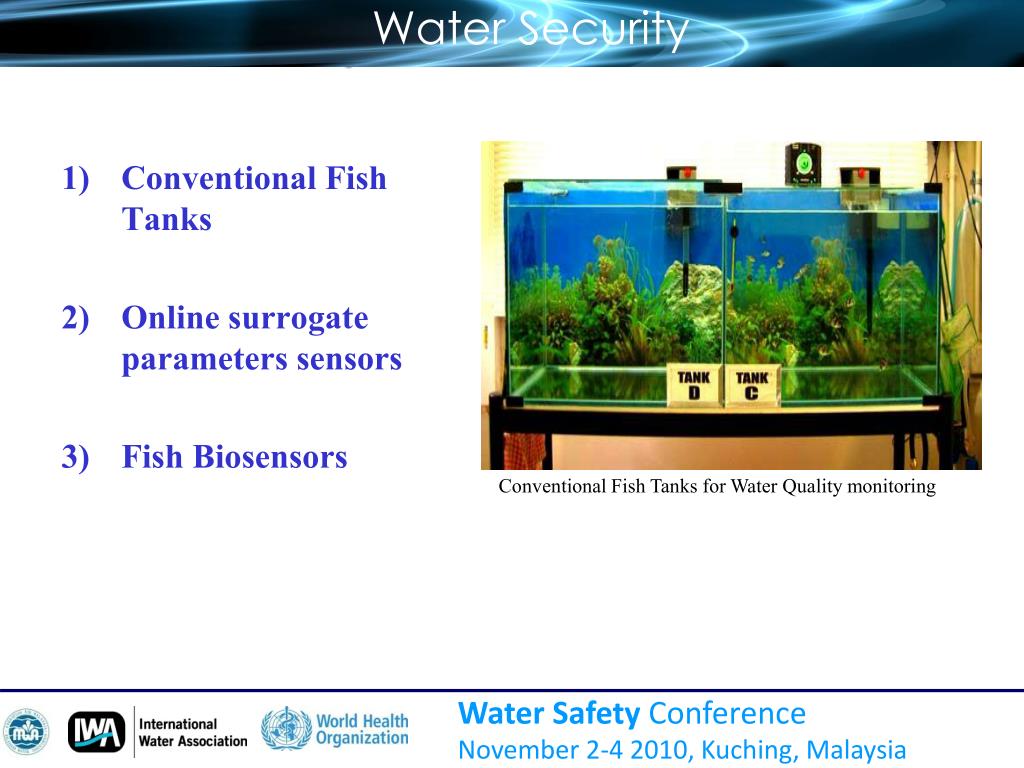 Water Security

1) Conventional Fish Tanks

2) Online surrogate parameters sensors

3) Fish Biosensors

TANK D
TANK C

Conventional Fish Tanks for Water Quality monitoring

IWA International Water Association
World Health Organization

Water Safety Conference
November 2-4 2010, Kuching, Malaysia